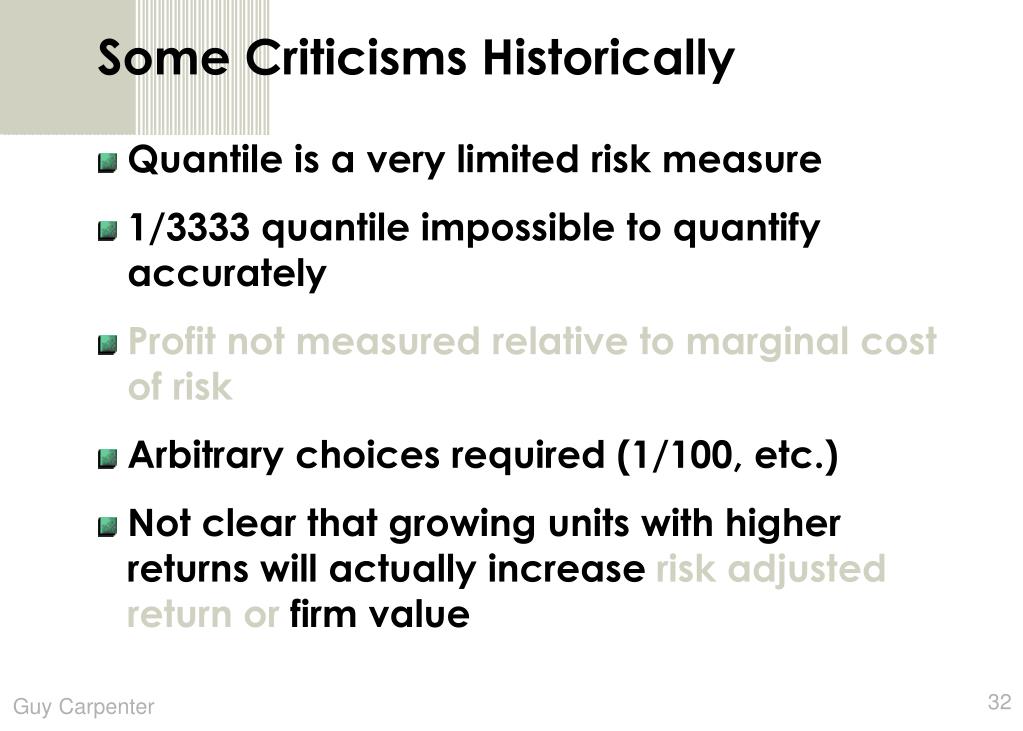 Some Criticisms Historically

Quantile is a very limited risk measure

1/3333 quantile impossible to quantify accurately

Profit not measured relative to marginal cost of risk

Arbitrary choices required (1/100, etc.)

Not clear that growing units with higher returns will actually increase risk adjusted return or firm value

Guy Carpenter

32